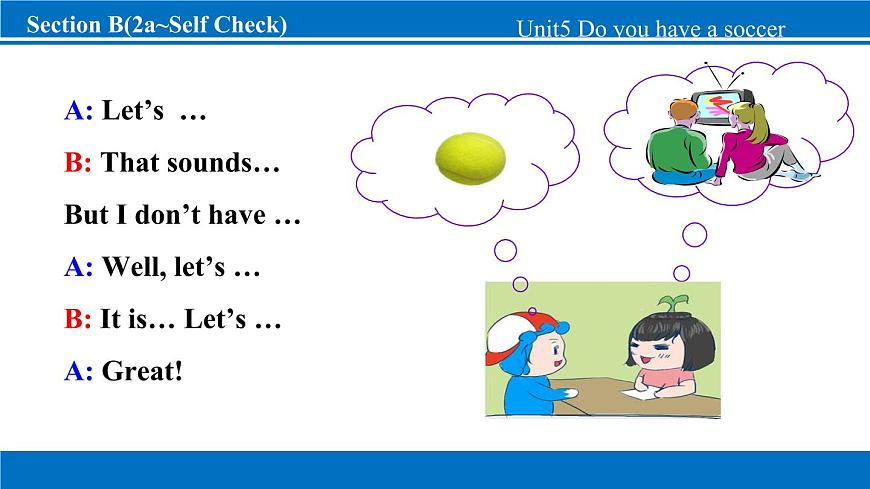 Section B(2a~Self Check)

Unit5 Do you have a soccer

A: Let’s …

B: That sounds…

But I don’t have …

A: Well, let’s …

B: It is… Let’s …

A: Great!